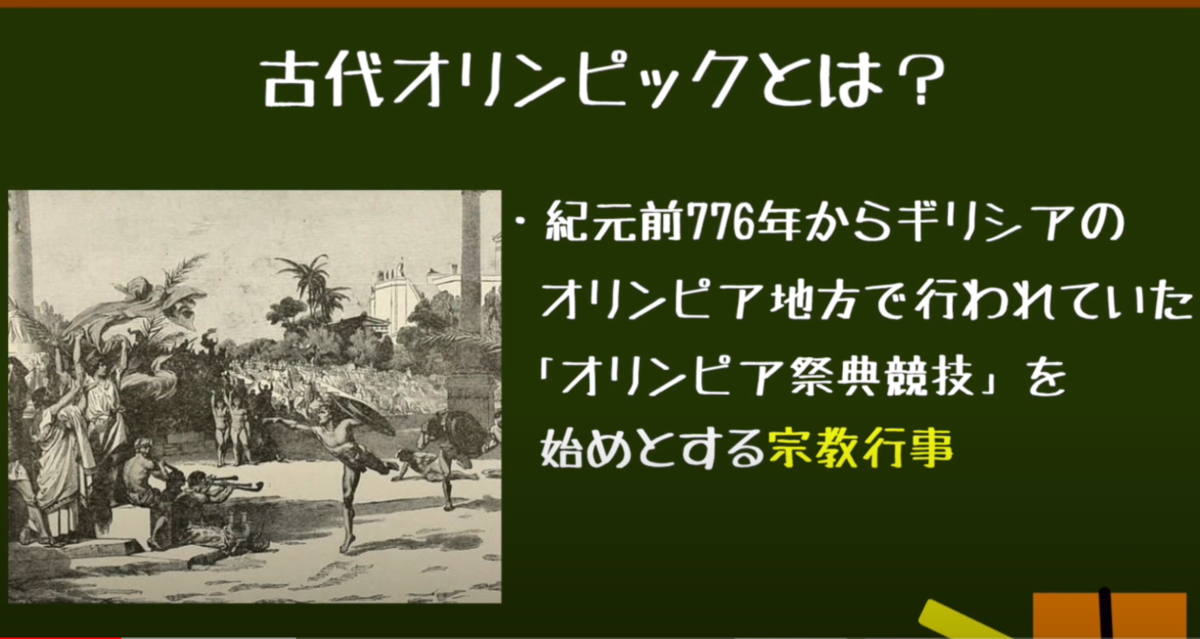 古代オリンピックとは？

・紀元前776年からギリシアのオリンピア地方で行われていた「オリンピア祭典競技」を始めとする宗教行事